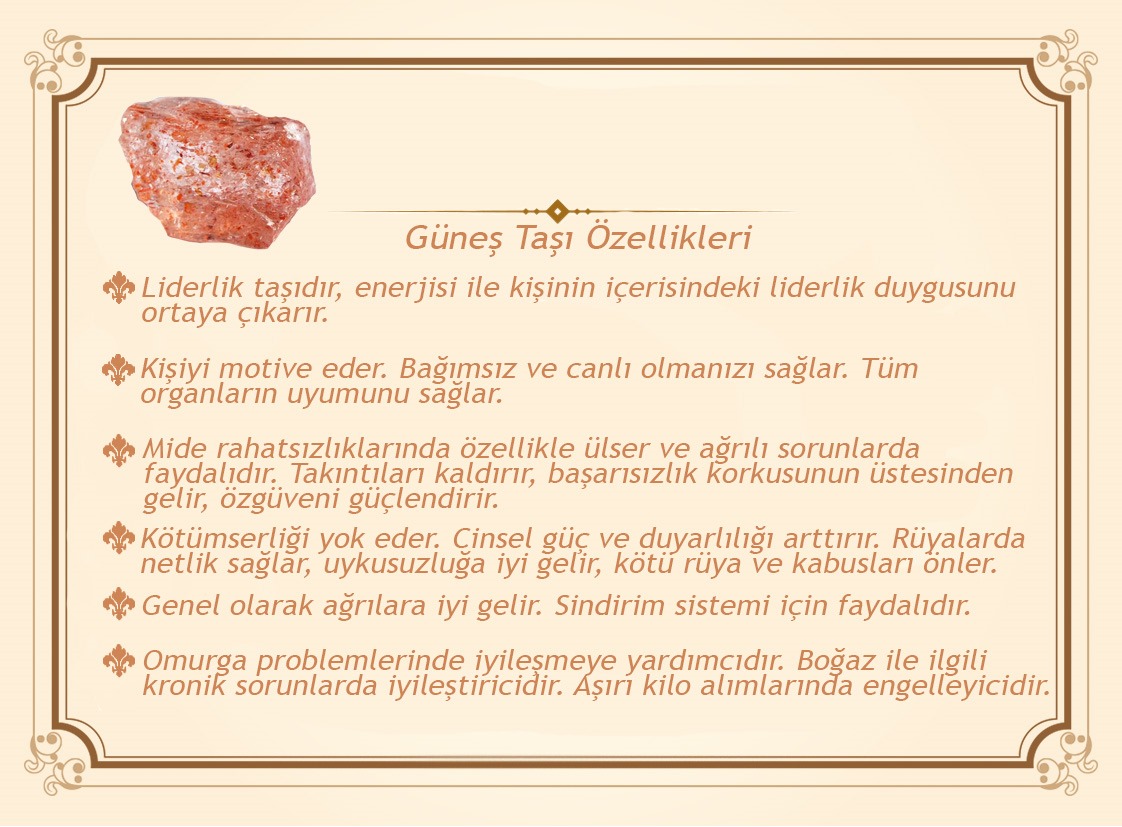 Güneş Taşı Özellikleri

Liderlik taşıdır, enerjisi ile kişinin içerisindeki liderlik duygusunu ortaya çıkarır.

Kişiyi motive eder. Bağımsız ve canlı olmanızı sağlar. Tüm organların uyumunu sağlar.

Mide rahatsızlıklarında özellikle ülser ve ağrılı sorunlarda faydalıdır. Takıntıları kaldırır, başarısızlık korkusunun üstesinden gelir, özgüveni güçlendirir.

Kötümserliği yok eder. Cinsel güç ve duyarlılığı arttırır. Rüyalarda netlik sağlar, uykusuzluğa iyi gelir, kötü rüya ve kabusları önler.

Genel olarak ağrılara iyi gelir. Sindirim sistemi için faydalıdır.

Omurga problemlerinde iyileşmeye yardımcıdır. Boğaz ile ilgili kronik sorunlarda iyileştiricidir. Aşırı kilo alımlarında engelleyicidir.